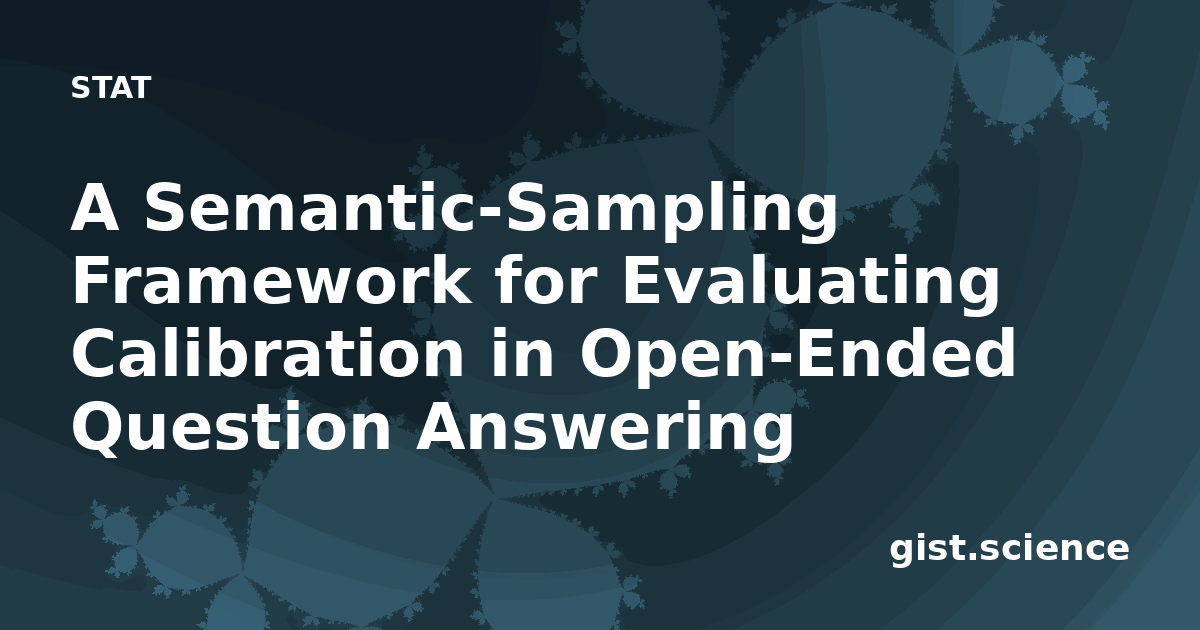 STAT

A Semantic-Sampling Framework for Evaluating Calibration in Open-Ended Question Answering

gist.science